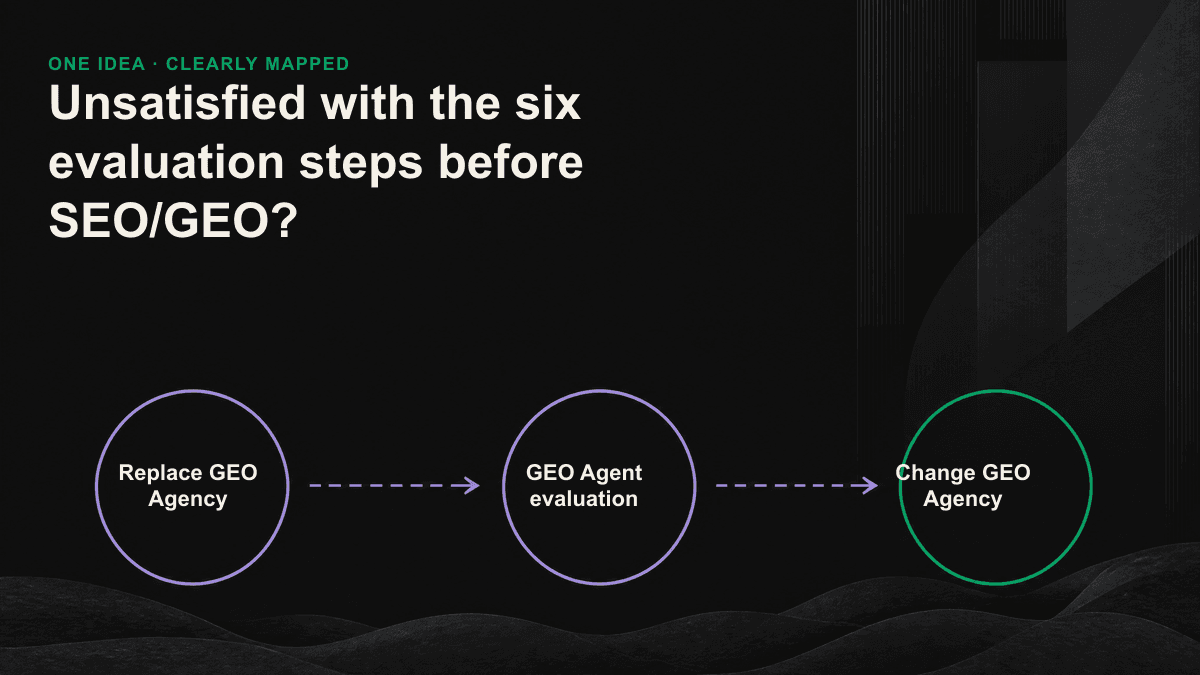 ONE IDEA · CLEARLY MAPPED

Unsatisfied with the six evaluation steps before SEO/GEO?

Replace GEO Agency

GEO Agent evaluation

Change GEO Agency